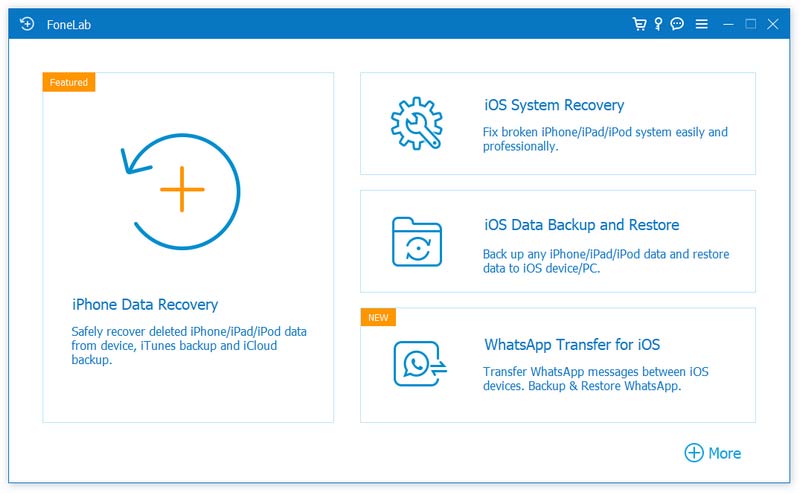 FoneLab

Featured

iPhone Data Recovery

Safely recover deleted iPhone/iPad/iPod data from device, iTunes backup and iCloud backup.

iOS System Recovery

Fix broken iPhone/iPad/iPod system easily and professionally.

iOS Data Backup and Restore

Back up any iPhone/iPad/iPod data and restore data to iOS device/PC.

NEW

WhatsApp Transfer for iOS

Transfer WhatsApp messages between iOS devices. Backup & Restore WhatsApp.

More